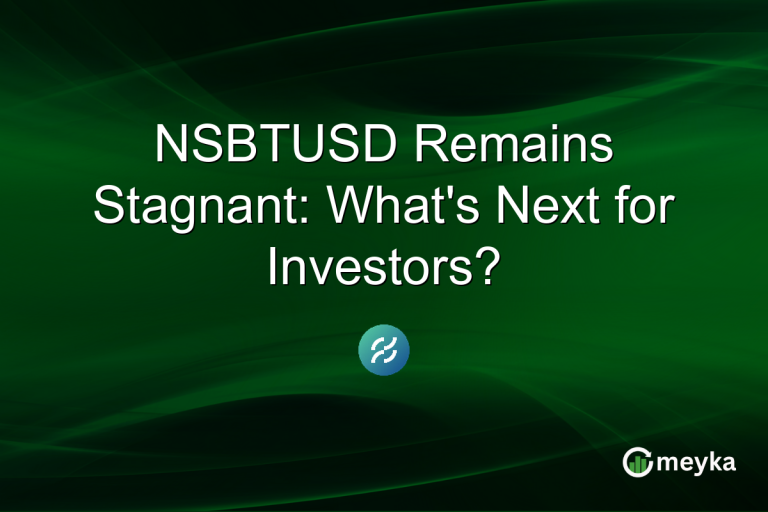 NSBTUSD Remains Stagnant: What's Next for Investors?

meyka